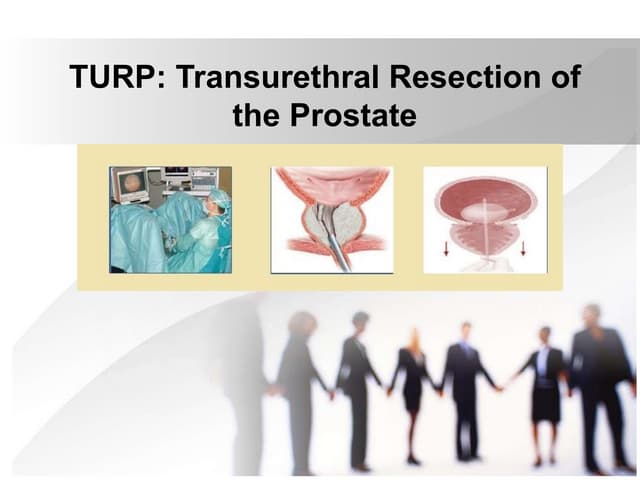 TURP: Transurethral Resection of the Prostate